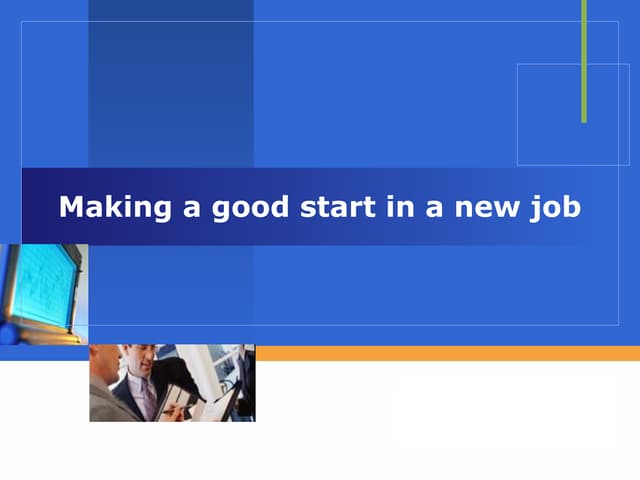 Making a good start in a new job